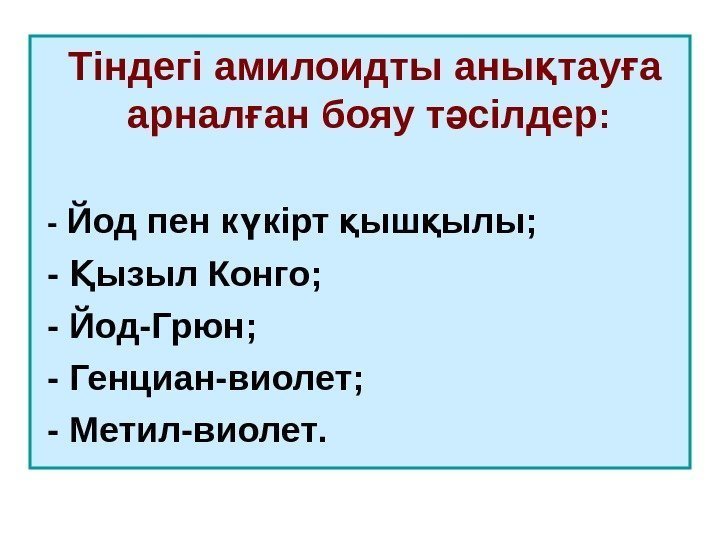 Тіндегі амилоидты анықтауға арналған бояу тәсілдер:

- Йод пен күкірт қышқылы;
- Қызыл Конго;
- Йод-Грюн;
- Генциан-виолет;
- Метил-виолет.